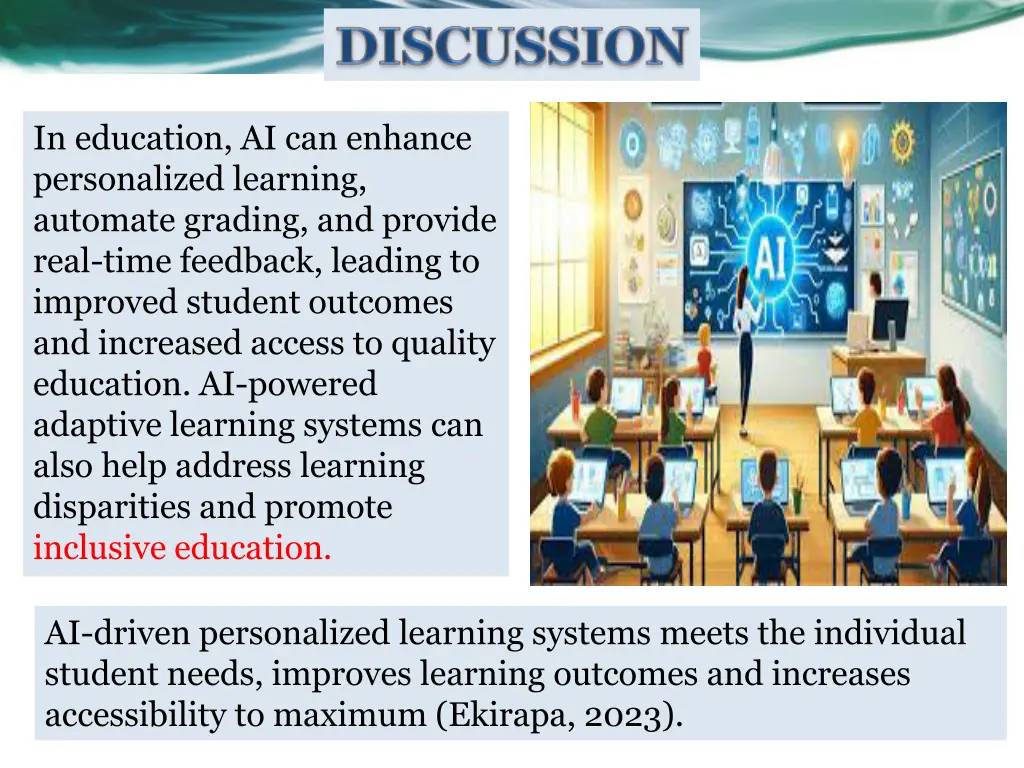 DISCUSSION

In education, AI can enhance personalized learning, automate grading, and provide real-time feedback, leading to improved student outcomes and increased access to quality education. AI-powered adaptive learning systems can also help address learning disparities and promote inclusive education.

AI

AI-driven personalized learning systems meets the individual student needs, improves learning outcomes and increases accessibility to maximum (Ekirapa, 2023).